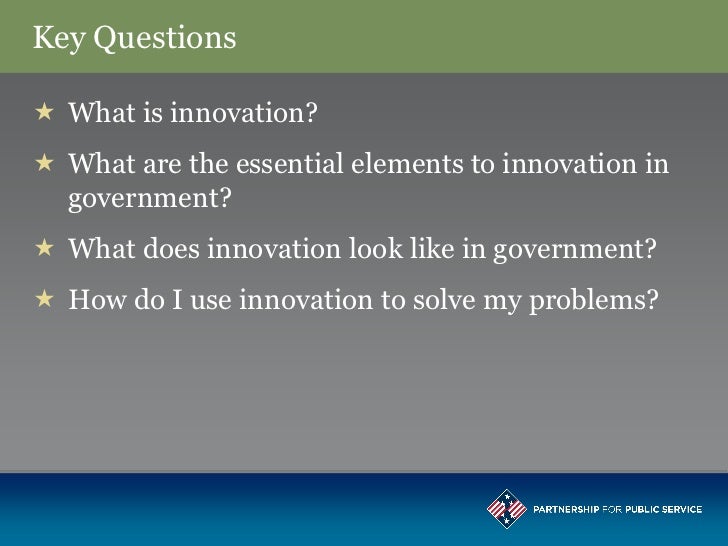 Key Questions

★ What is innovation?

★ What are the essential elements to innovation in government?

★ What does innovation look like in government?

★ How do I use innovation to solve my problems?

PARTNERSHIP FOR PUBLIC SERVICE